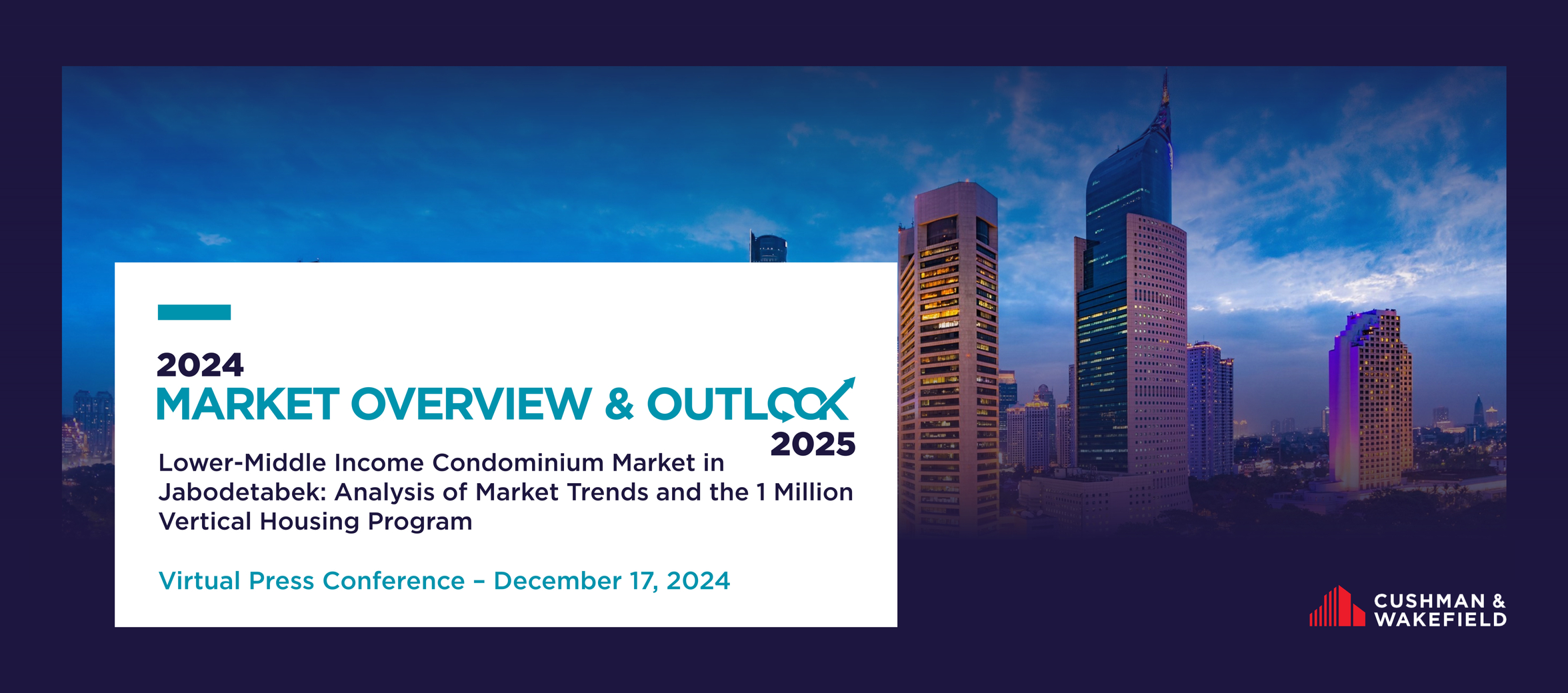 2024
MARKET OVERVIEW & OUTLOOK
2025

Lower-Middle Income Condominium Market in Jabodetabek: Analysis of Market Trends and the 1 Million Vertical Housing Program

Virtual Press Conference – December 17, 2024

CUSHMAN & WAKEFIELD